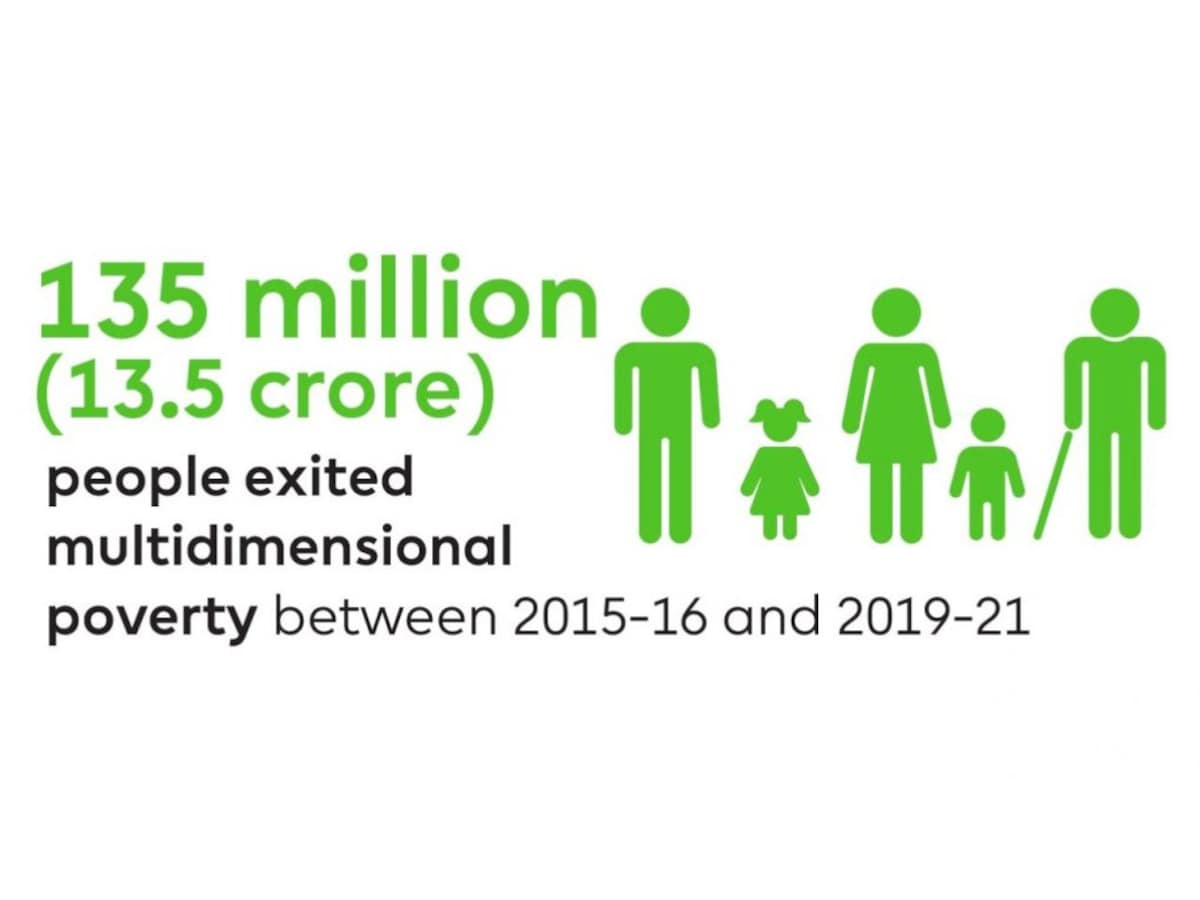 135 million
(13.5 crore)
people exited multidimensional poverty between 2015-16 and 2019-21